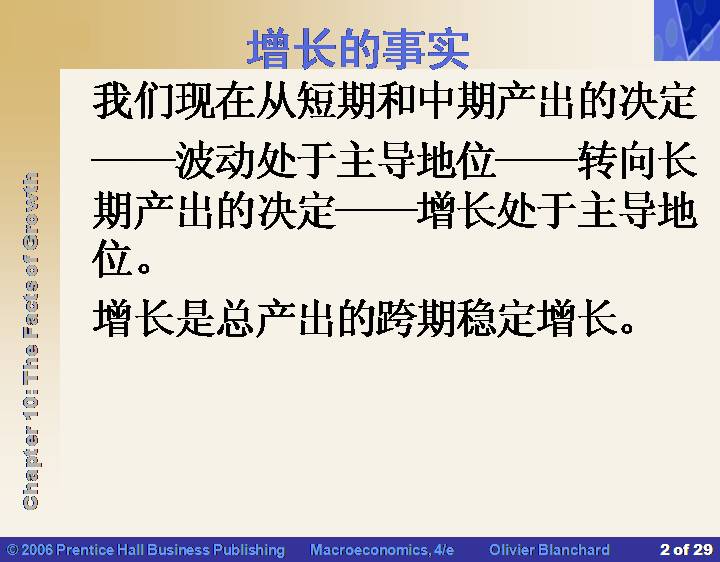 增长的事实

我们现在从短期和中期产出的决定——波动处于主导地位——转向长期产出的决定——增长处于主导地位。

增长是总产出的跨期稳定增长。

Chapter 10: The Facts of Growth

© 2006 Prentice Hall Business Publishing Macroeconomics, 4/e Olivier Blanchard 2 of 29